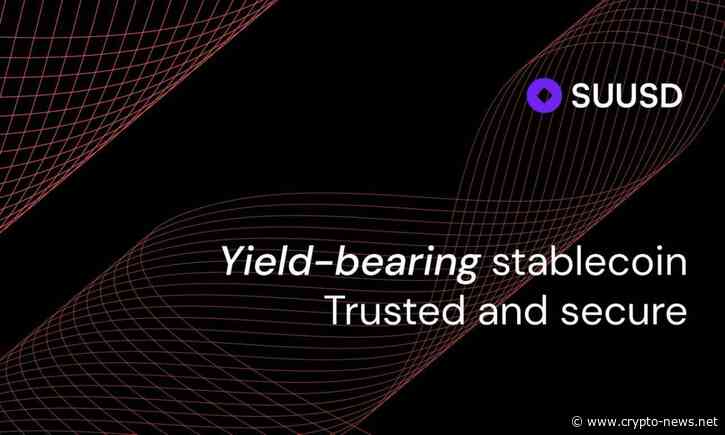 SUUSD

Yield-bearing stablecoin
Trusted and secure

© www.crypto-news.net